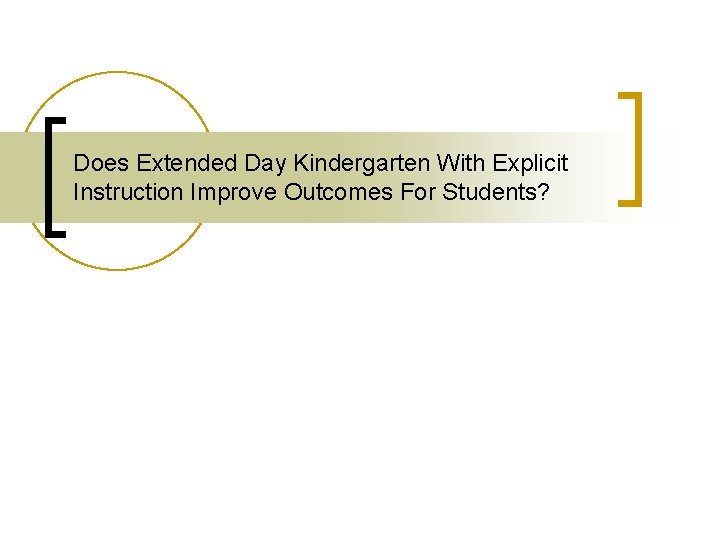 Does Extended Day Kindergarten With Explicit Instruction Improve Outcomes For Students?